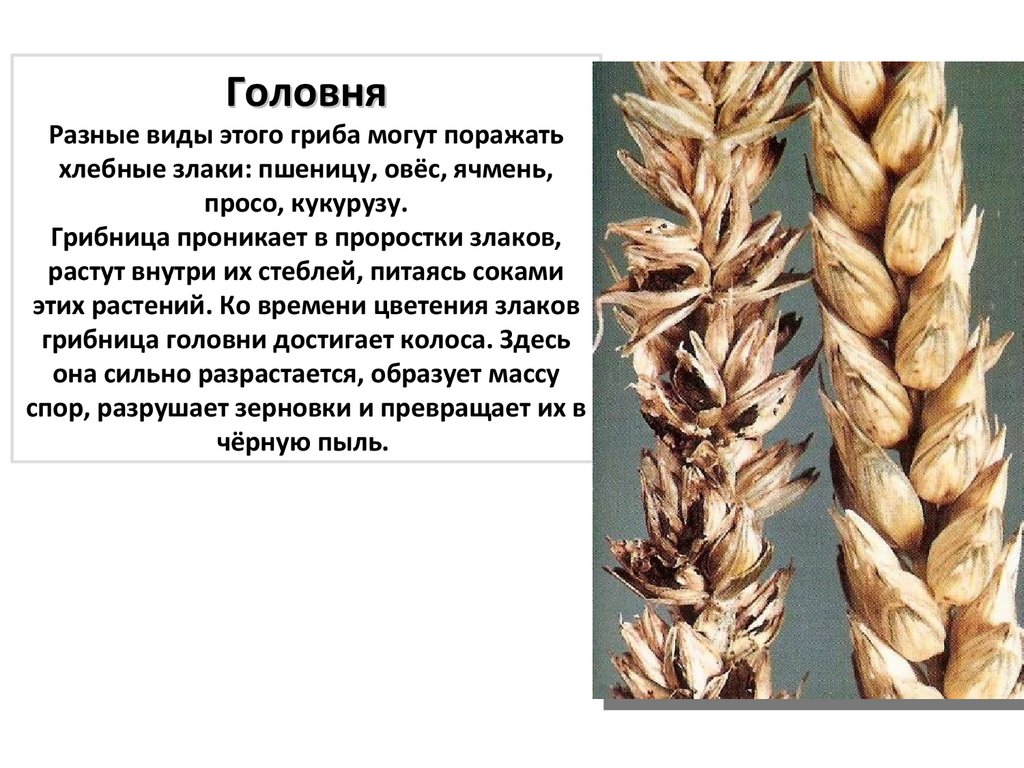 Головня

Разные виды этого гриба могут поражать хлебные злаки: пшеницу, овёс, ячмень, просо, кукурузу.
Грибница проникает в проростки злаков, растут внутри их стеблей, питаясь соками этих растений. Ко времени цветения злаков грибница головни достигает колоса. Здесь она сильно разрастается, образует массу спор, разрушает зерновки и превращает их в чёрную пыль.